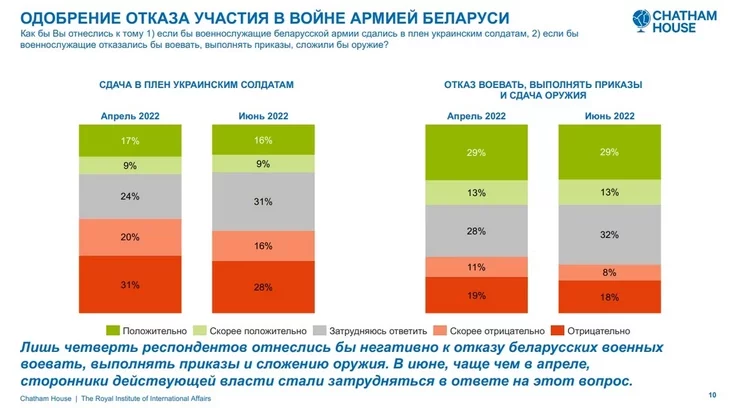 ОДОБРЕНИЕ ОТКАЗА УЧАСТИЯ В ВОЙНЕ АРМИЕЙ БЕЛАРУСИ

CHATHAM HOUSE

Как бы Вы отнеслись к тому 1) если бы военнослужащие беларусской армии сдались в плен украинским солдатам, 2) если бы военнослужащие отказались бы воевать, выполнять приказы, сложили бы оружие?

СДАЧА В ПЛЕН УКРАИНСКИМ СОЛДАТАМ

Апрель 2022
17%
9%
24%
20%
31%

Июнь 2022
16%
9%
31%
16%
28%

ОТКАЗ ВОЕВАТЬ, ВЫПОЛНЯТЬ ПРИКАЗЫ И СДАЧА ОРУЖИЯ

Апрель 2022
29%
13%
28%
11%
19%

Июнь 2022
29%
13%
32%
8%
18%

Положительно
Скорее положительно
Затрудняюсь ответить
Скорее отрицательно
Отрицательно

Лишь четверть респондентов отнеслись бы негативно к отказу беларусских военных воевать, выполнять приказы и сложению оружия. В июне, чаще чем в апреле, сторонники действующей власти стали затрудняться в ответе на этот вопрос.

Chatham House | The Royal Institute of International Affairs

10